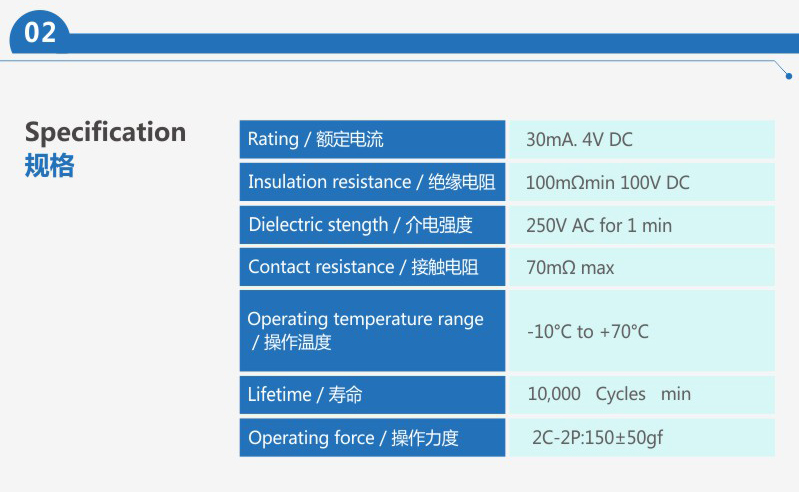 02

Specification
规格

| Rating / 额定电流 | 30mA. 4V DC |
|---|---|
| Insulation resistance / 绝缘电阻 | 100mΩmin 100V DC |
| Dielectric stength / 介电强度 | 250V AC for 1 min |
| Contact resistance / 接触电阻 | 70mΩ max |
| Operating temperature range / 操作温度 | -10°C to +70°C |
| Lifetime / 寿命 | 10,000 Cycles min |
| Operating force / 操作力度 | 2C-2P:150±50gf |